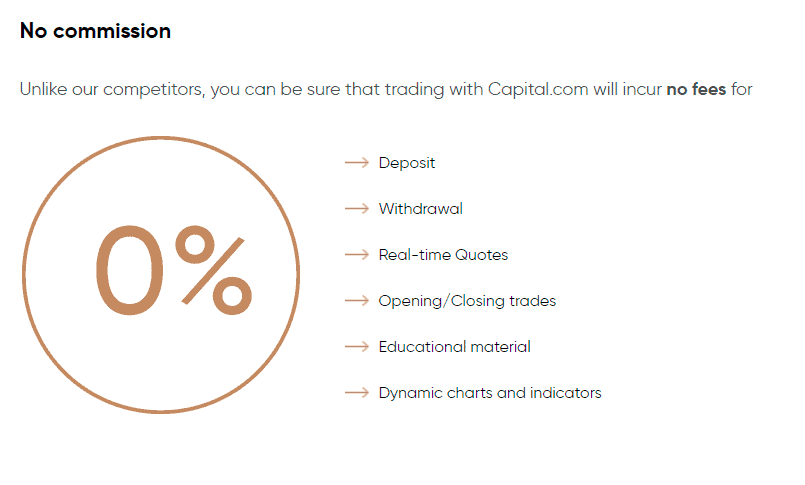 No commission

Unlike our competitors, you can be sure that trading with Capital.com will incur no fees for

0%

→ Deposit

→ Withdrawal

→ Real-time Quotes

→ Opening/Closing trades

→ Educational material

→ Dynamic charts and indicators